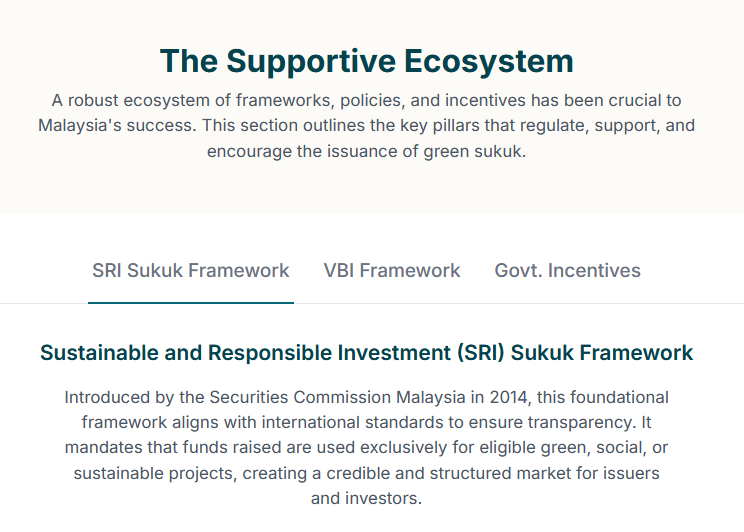 The Supportive Ecosystem

A robust ecosystem of frameworks, policies, and incentives has been crucial to Malaysia's success. This section outlines the key pillars that regulate, support, and encourage the issuance of green sukuk.

SRI Sukuk Framework VBI Framework Govt. Incentives

Sustainable and Responsible Investment (SRI) Sukuk Framework

Introduced by the Securities Commission Malaysia in 2014, this foundational framework aligns with international standards to ensure transparency. It mandates that funds raised are used exclusively for eligible green, social, or sustainable projects, creating a credible and structured market for issuers and investors.